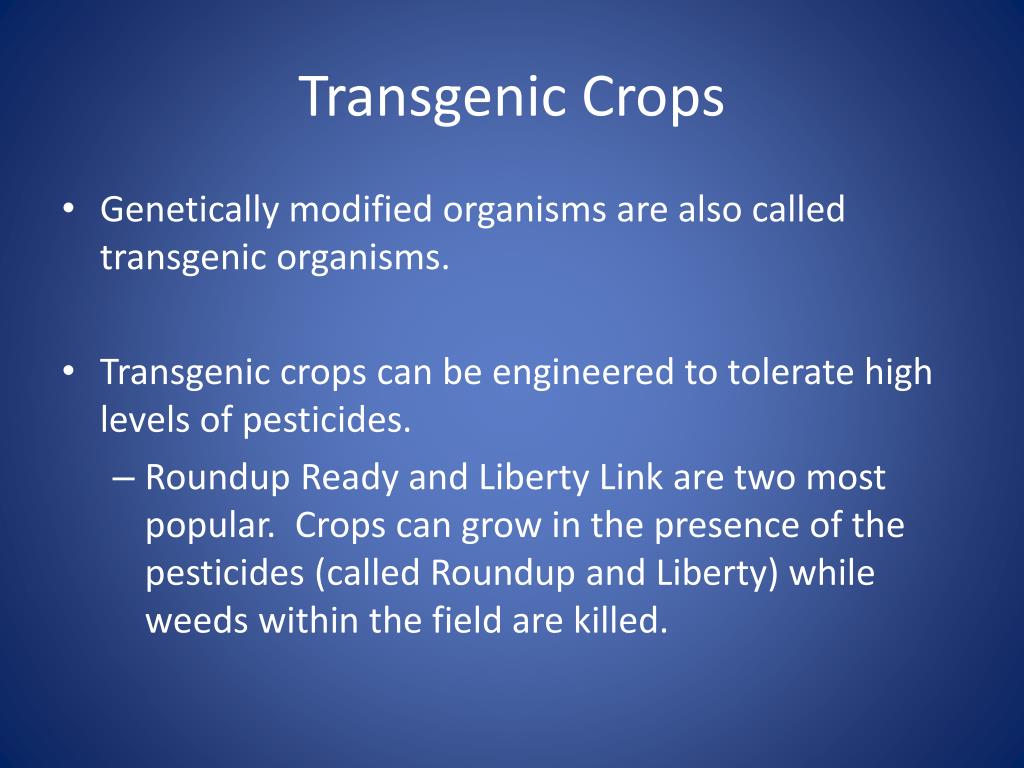 Transgenic Crops

• Genetically modified organisms are also called transgenic organisms.

• Transgenic crops can be engineered to tolerate high levels of pesticides.
– Roundup Ready and Liberty Link are two most popular. Crops can grow in the presence of the pesticides (called Roundup and Liberty) while weeds within the field are killed.